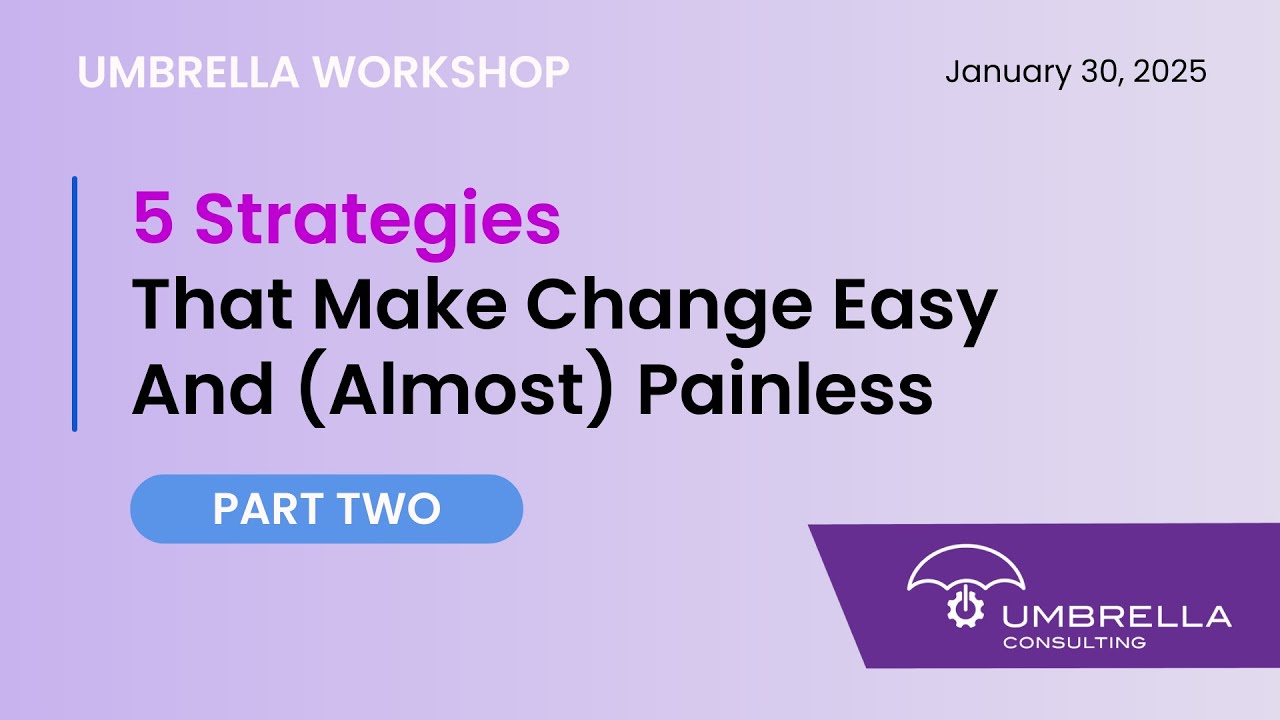 UMBRELLA WORKSHOP

January 30, 2025

5 Strategies
That Make Change Easy And (Almost) Painless

PART TWO

UMBRELLA
CONSULTING